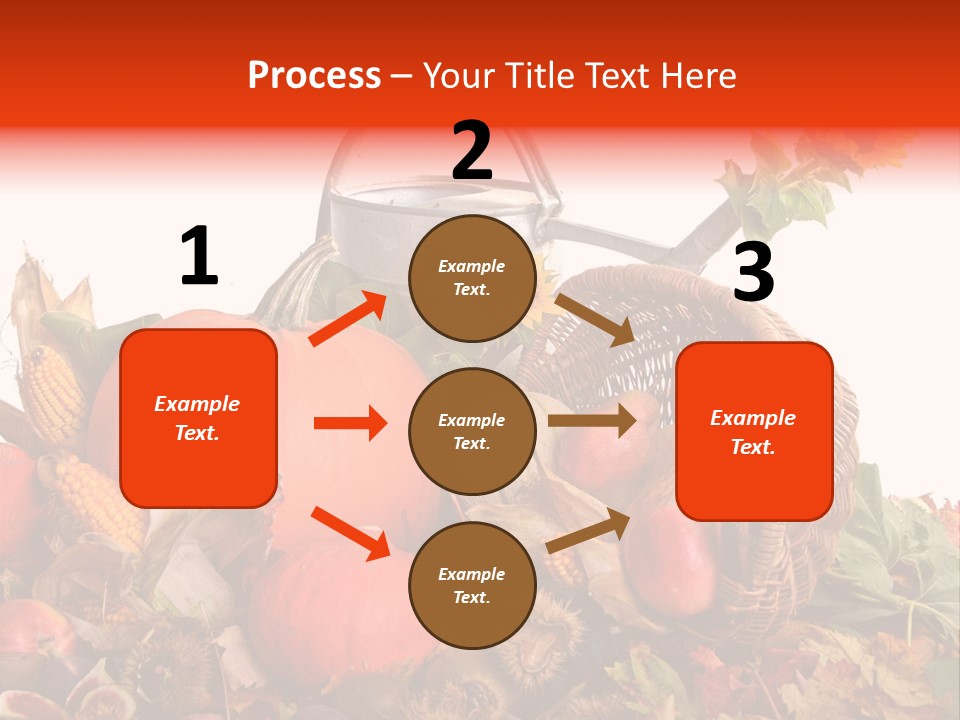 Process – Your Title Text Here

1

Example Text.

2

Example Text.

Example Text.

Example Text.

3

Example Text.